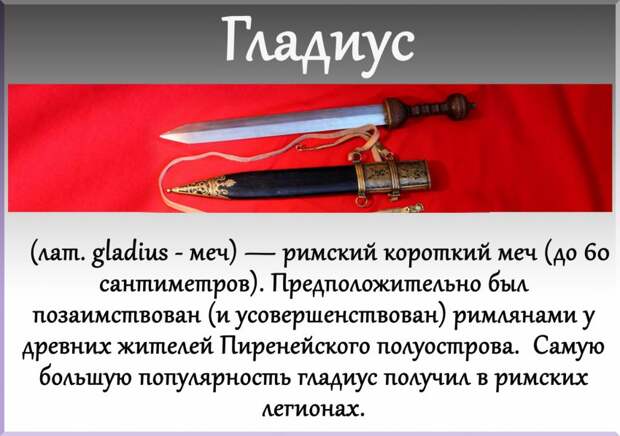 Гладиус

(лат. gladius - меч) — римский короткий меч (до 60 сантиметров). Предположительно был позаимствован (и усовершенствован) римлянами у древних жителей Пиренейского полуострова. Самую большую популярность гладиус получил в римских легионах.